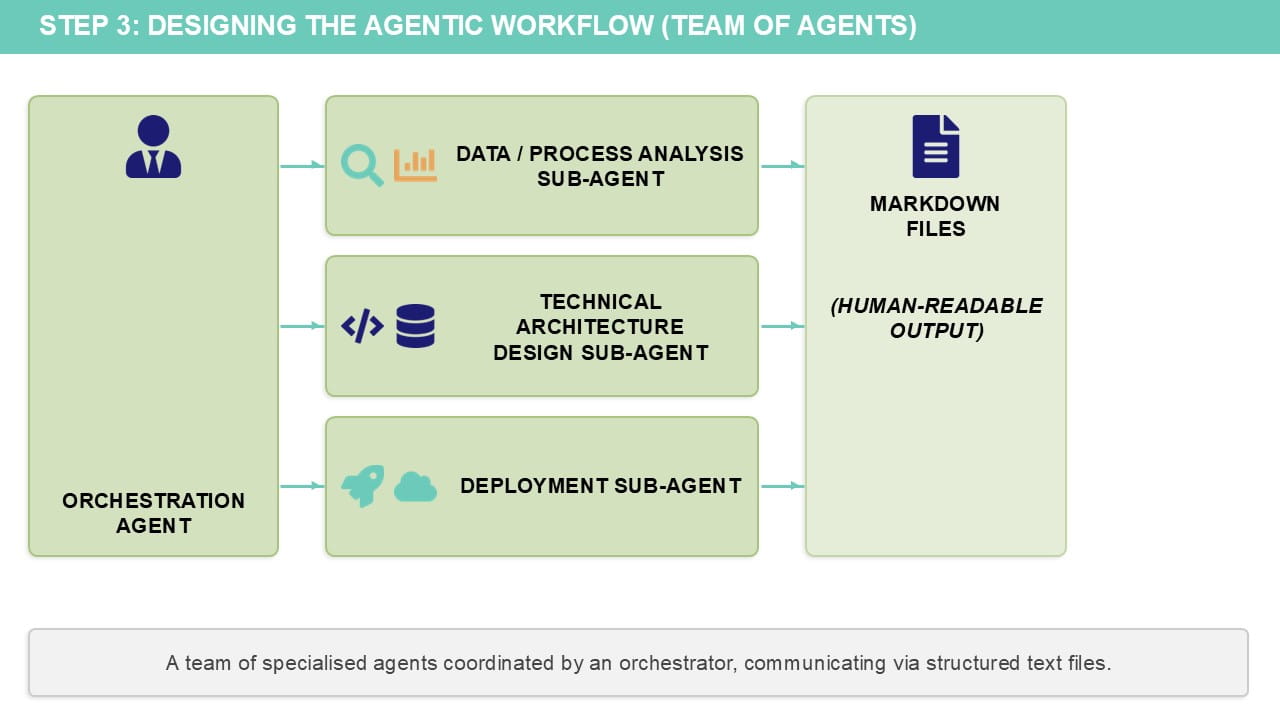 STEP 3: DESIGNING THE AGENTIC WORKFLOW (TEAM OF AGENTS)

ORCHESTRATION AGENT

DATA / PROCESS ANALYSIS SUB-AGENT

TECHNICAL ARCHITECTURE DESIGN SUB-AGENT

DEPLOYMENT SUB-AGENT

MARKDOWN FILES

(HUMAN-READABLE OUTPUT)

A team of specialised agents coordinated by an orchestrator, communicating via structured text files.